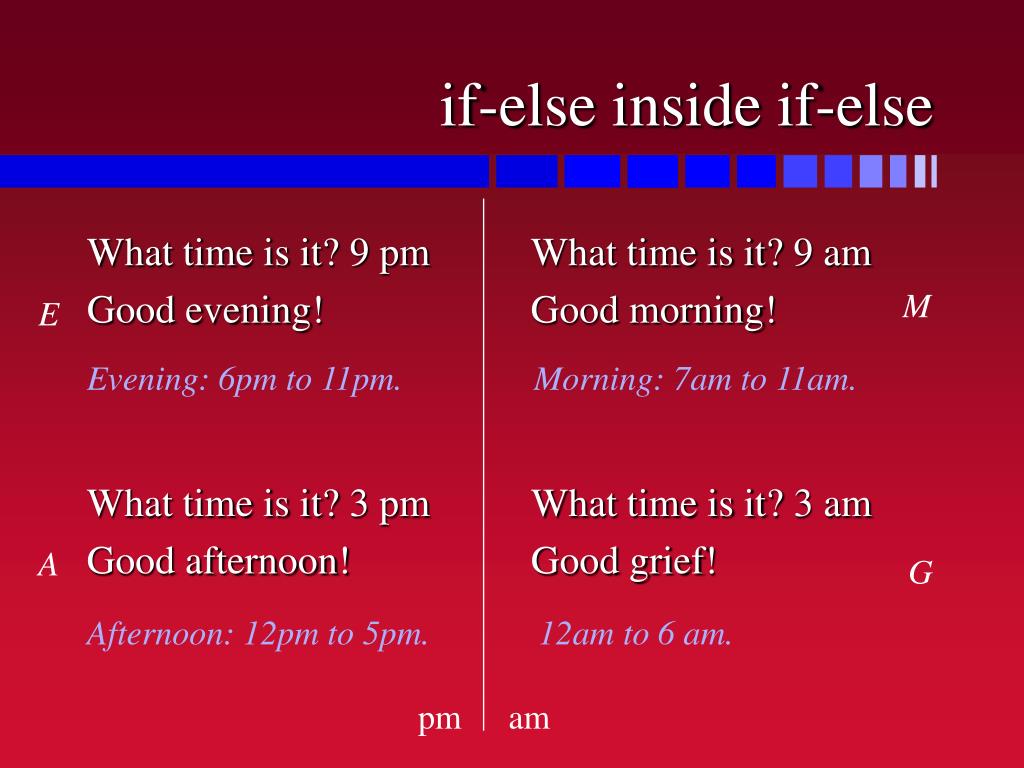 if-else inside if-else

What time is it? 9 pm
E Good evening!

Evening: 6pm to 11pm.

What time is it? 3 pm
A Good afternoon!

Afternoon: 12pm to 5pm.

pm

What time is it? 9 am
Good morning! M

Morning: 7am to 11am.

What time is it? 3 am
Good grief! G

12am to 6 am.

am